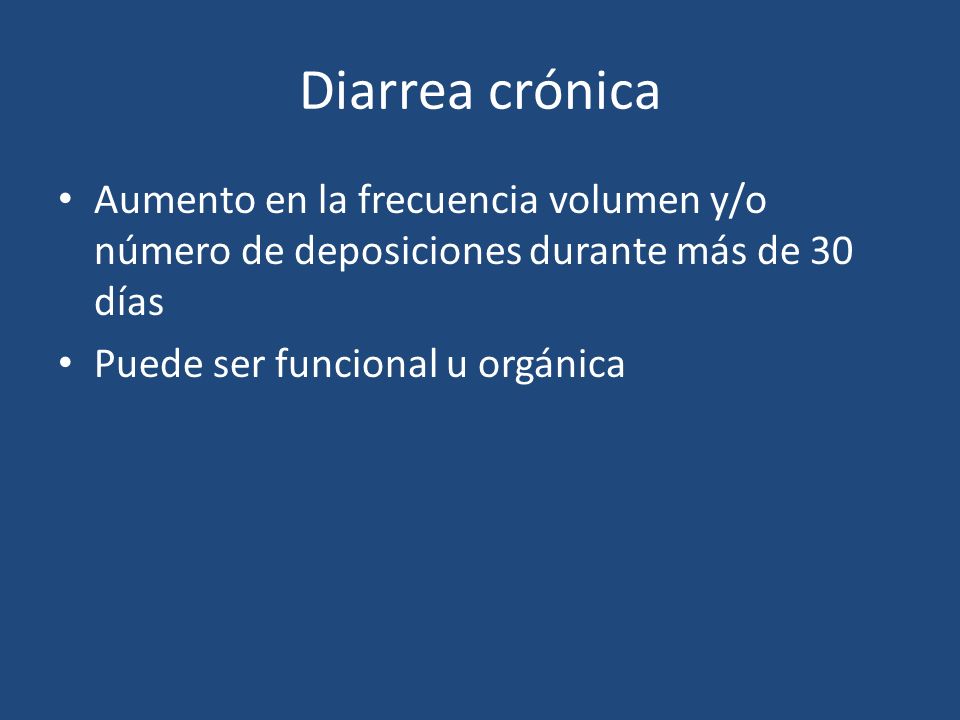 Diarrea crónica

• Aumento en la frecuencia volumen y/o número de deposiciones durante más de 30 días

• Puede ser funcional u orgánica